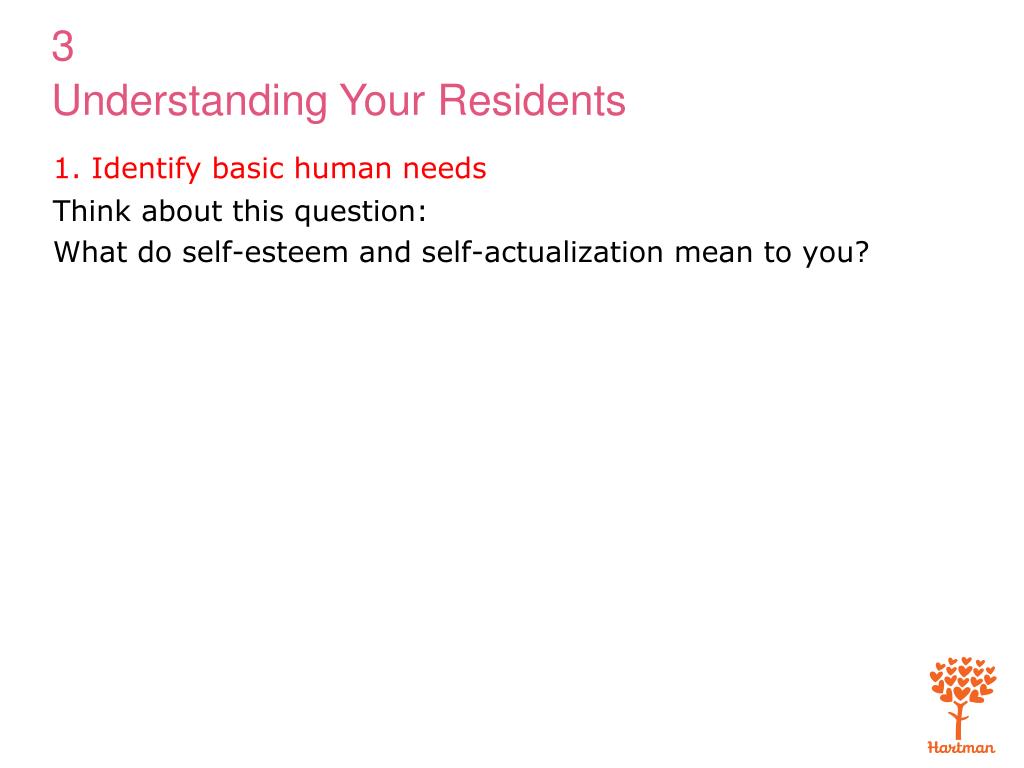 3
Understanding Your Residents

1. Identify basic human needs

Think about this question:

What do self-esteem and self-actualization mean to you?

Hartman